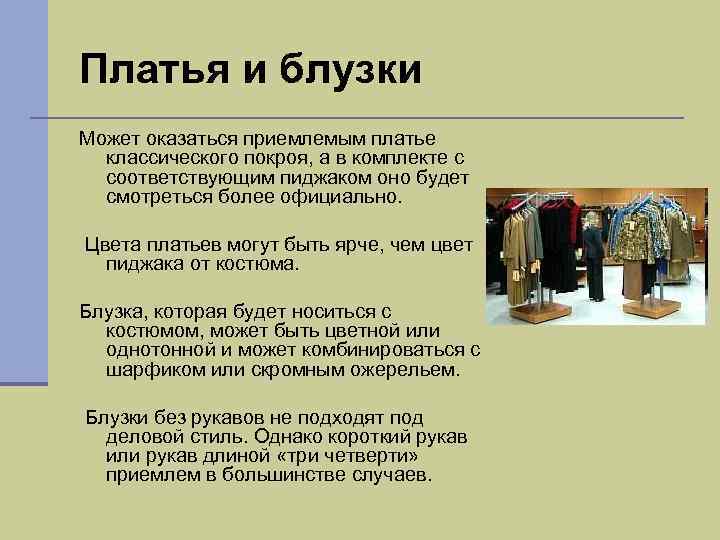 Платья и блузки

Может оказаться приемлемым платье классического покроя, а в комплекте с соответствующим пиджаком оно будет смотреться более официально.

Цвета платьев могут быть ярче, чем цвет пиджака от костюма.

Блузка, которая будет носиться с костюмом, может быть цветной или однотонной и может комбинироваться с шарфиком или скромным ожерельем.

Блузки без рукавов не подходят под деловой стиль. Однако короткий рукав или рукав длиной «три четверти» приемлем в большинстве случаев.